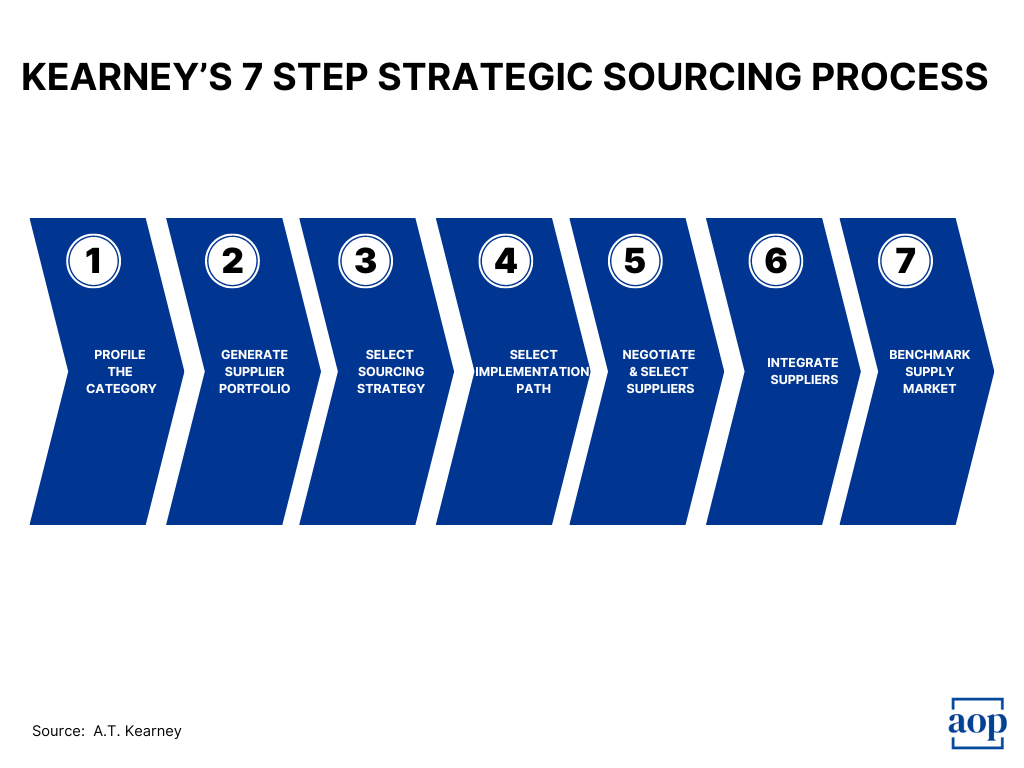 KEARNEY'S 7 STEP STRATEGIC SOURCING PROCESS

1
PROFILE THE CATEGORY

2
GENERATE SUPPLIER PORTFOLIO

3
SELECT SOURCING STRATEGY

4
SELECT IMPLEMENTATION PATH

5
NEGOTIATE & SELECT SUPPLIERS

6
INTEGRATE SUPPLIERS

7
BENCHMARK SUPPLY MARKET

Source: A.T. Kearney

aop